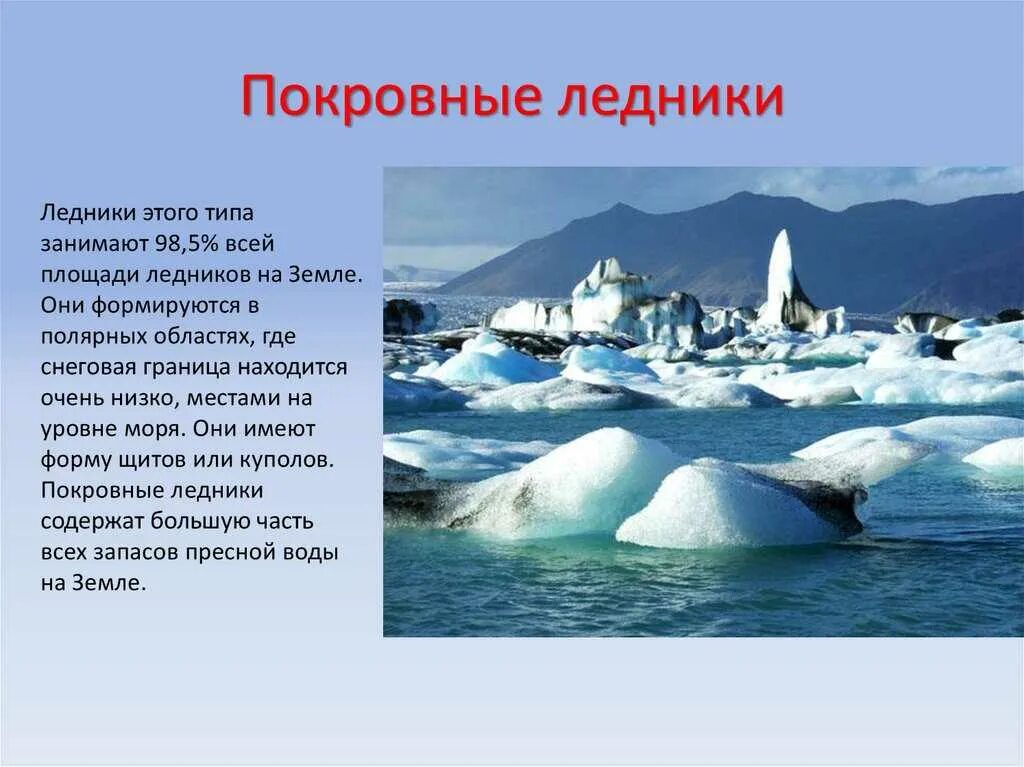 Покровные ледники

Ледники этого типа занимают 98,5% всей площади ледников на Земле. Они формируются в полярных областях, где снеговая граница находится очень низко, местами на уровне моря. Они имеют форму щитов или куполов. Покровные ледники содержат большую часть всех запасов пресной воды на Земле.